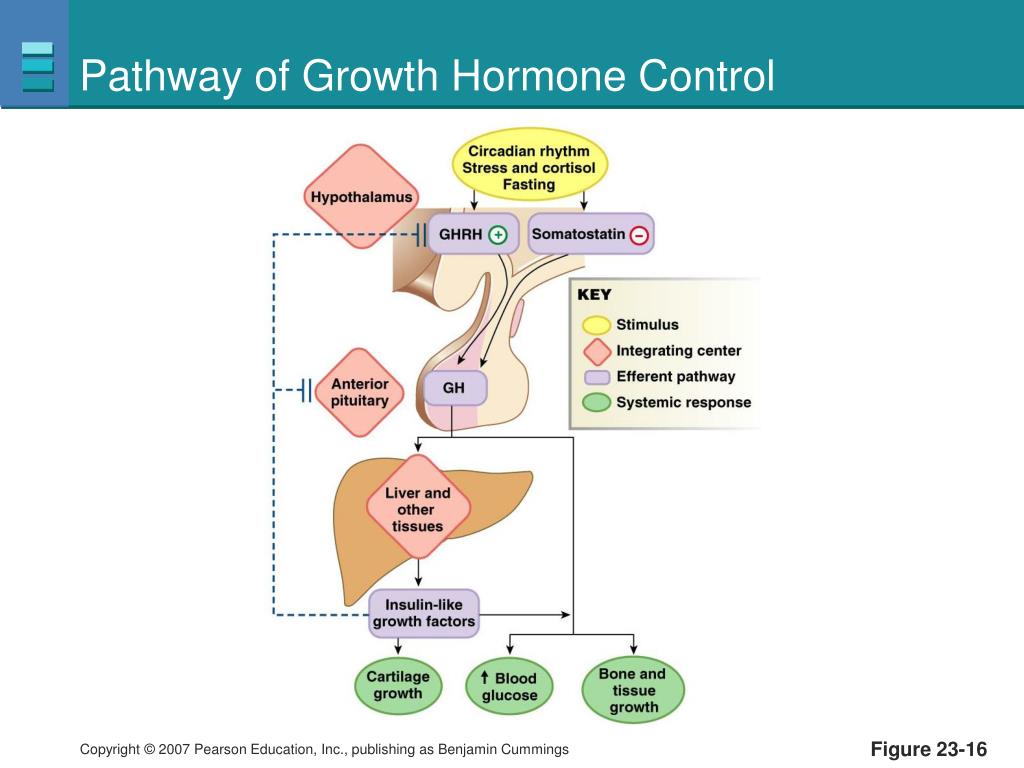 Pathway of Growth Hormone Control

Circadian rhythm
Stress and cortisol
Fasting

Hypothalamus

GHRH +

Somatostatin −

KEY
Stimulus
Integrating center
Efferent pathway
Systemic response

Anterior pituitary

GH

Liver and other tissues

Insulin-like growth factors

Cartilage growth

↑ Blood glucose

Bone and tissue growth

Copyright © 2007 Pearson Education, Inc., publishing as Benjamin Cummings

Figure 23-16